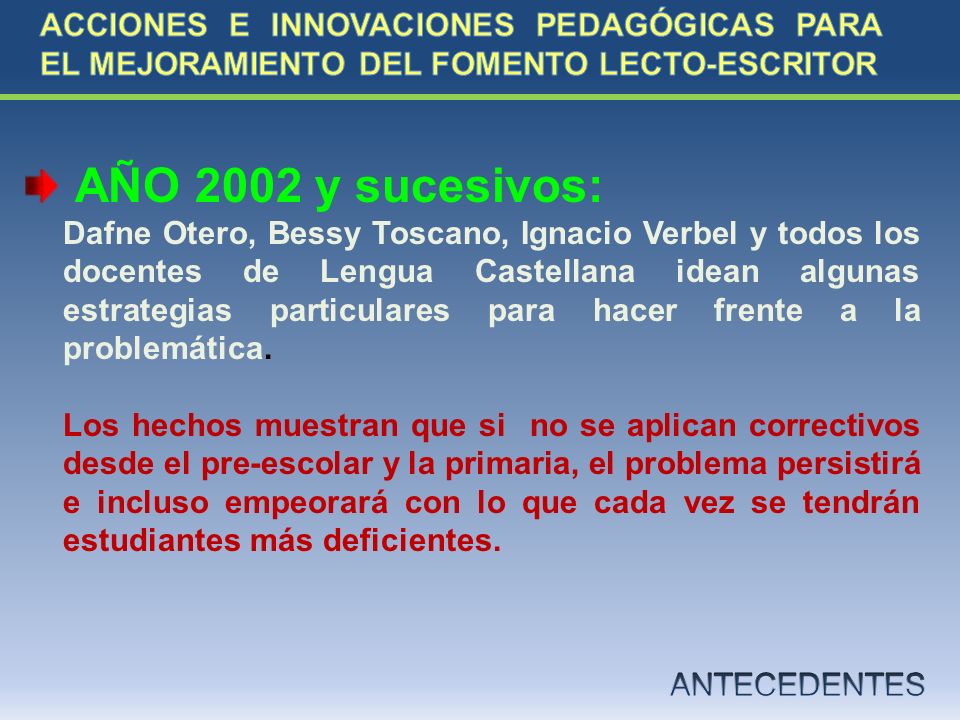 ACCIONES E INNOVACIONES PEDAGÓGICAS PARA EL MEJORAMIENTO DEL FOMENTO LECTO-ESCRITOR

AÑO 2002 y sucesivos:

Dafne Otero, Bessy Toscano, Ignacio Verbel y todos los docentes de Lengua Castellana idean algunas estrategias particulares para hacer frente a la problemática.

Los hechos muestran que si no se aplican correctivos desde el pre-escolar y la primaria, el problema persistirá e incluso empeorará con lo que cada vez se tendrán estudiantes más deficientes.

ANTECEDENTES